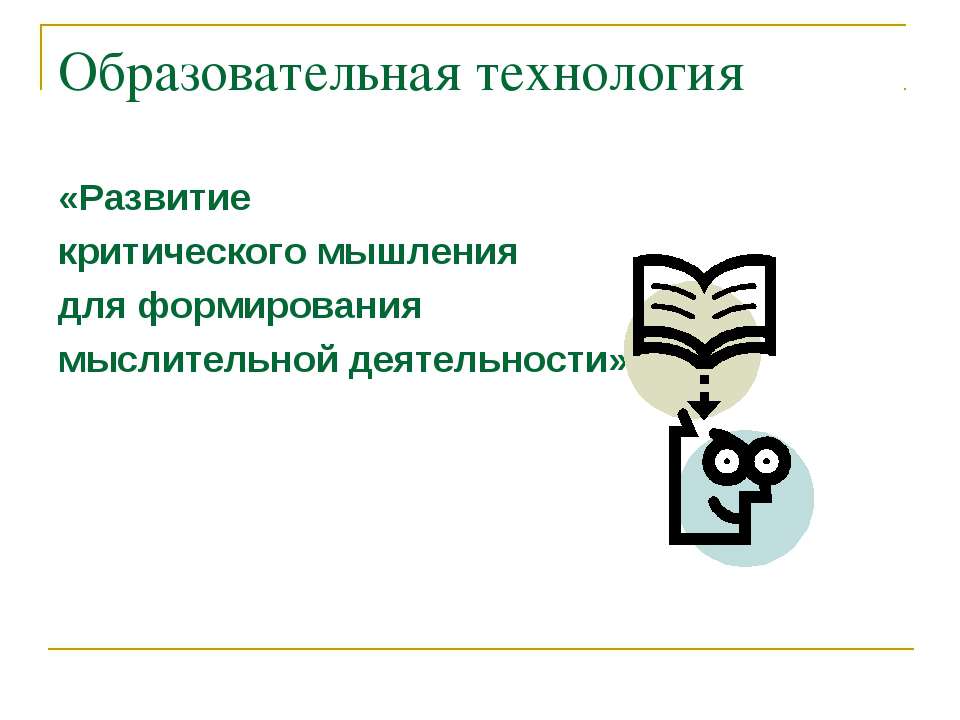 Образовательная технология

«Развитие
критического мышления
для формирования
мыслительной деятельности»